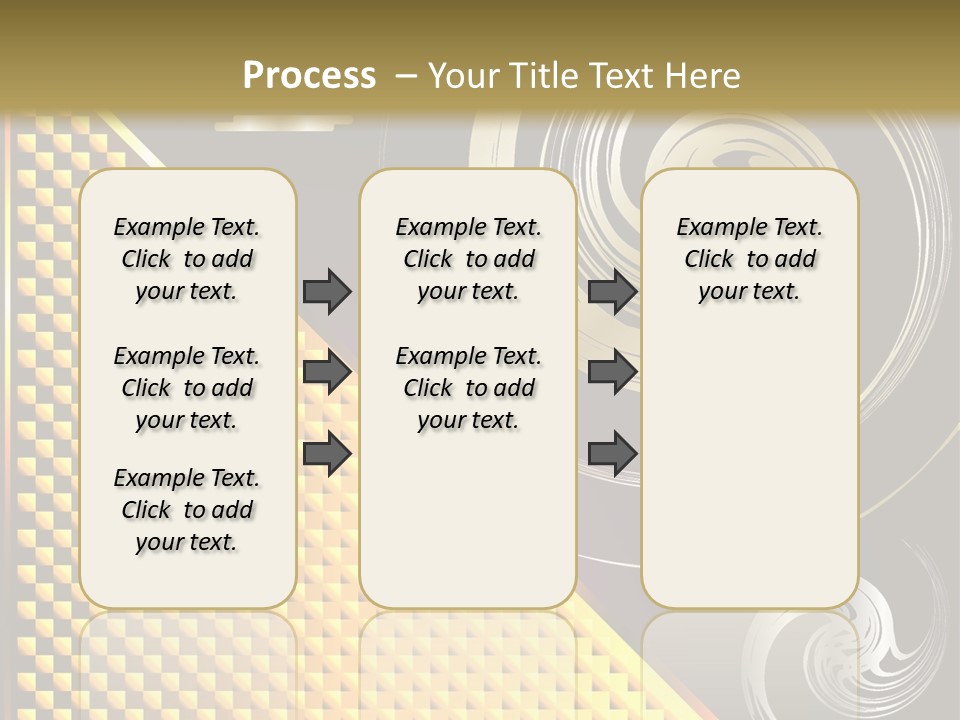 Process – Your Title Text Here

Example Text. Click to add your text.

Example Text. Click to add your text.

Example Text. Click to add your text.

Example Text. Click to add your text.

Example Text. Click to add your text.

Example Text. Click to add your text.